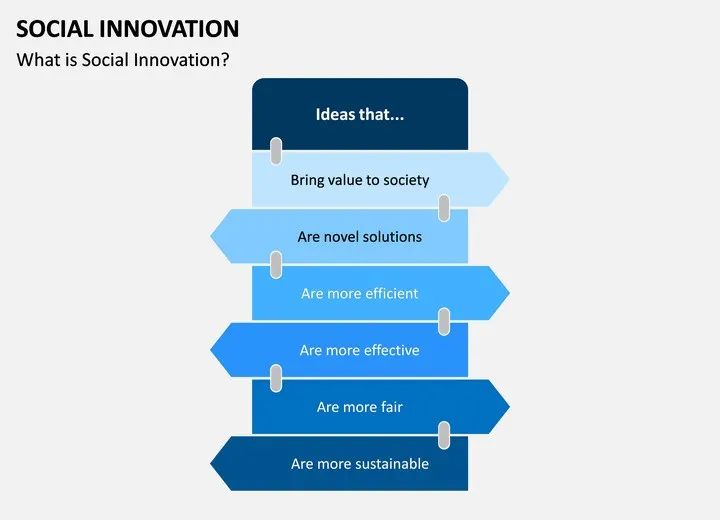 SOCIAL INNOVATION
What is Social Innovation?

Ideas that...

Bring value to society

Are novel solutions

Are more efficient

Are more effective

Are more fair

Are more sustainable